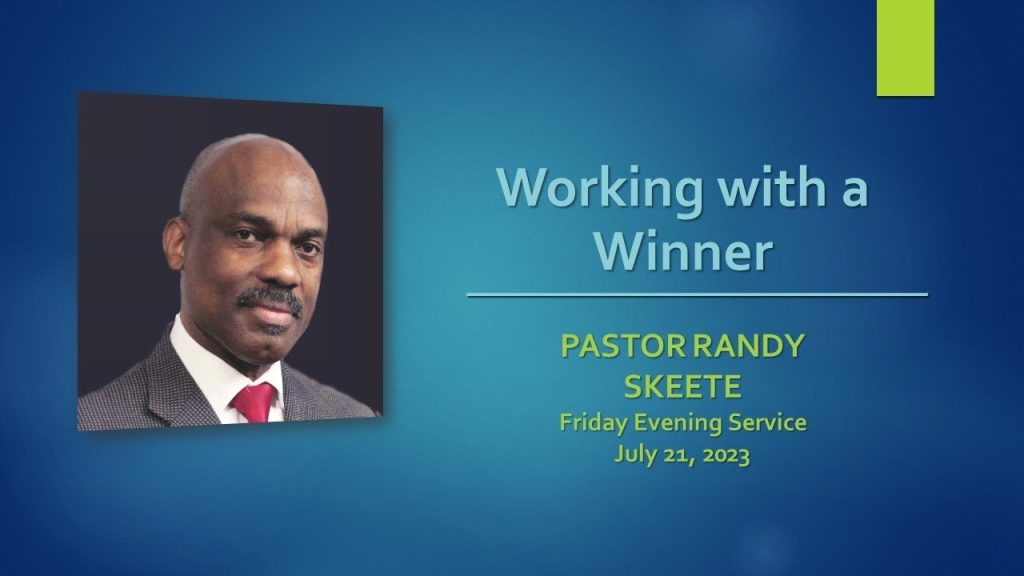 Working with a Winner

PASTOR RANDY SKEETE
Friday Evening Service
July 21, 2023